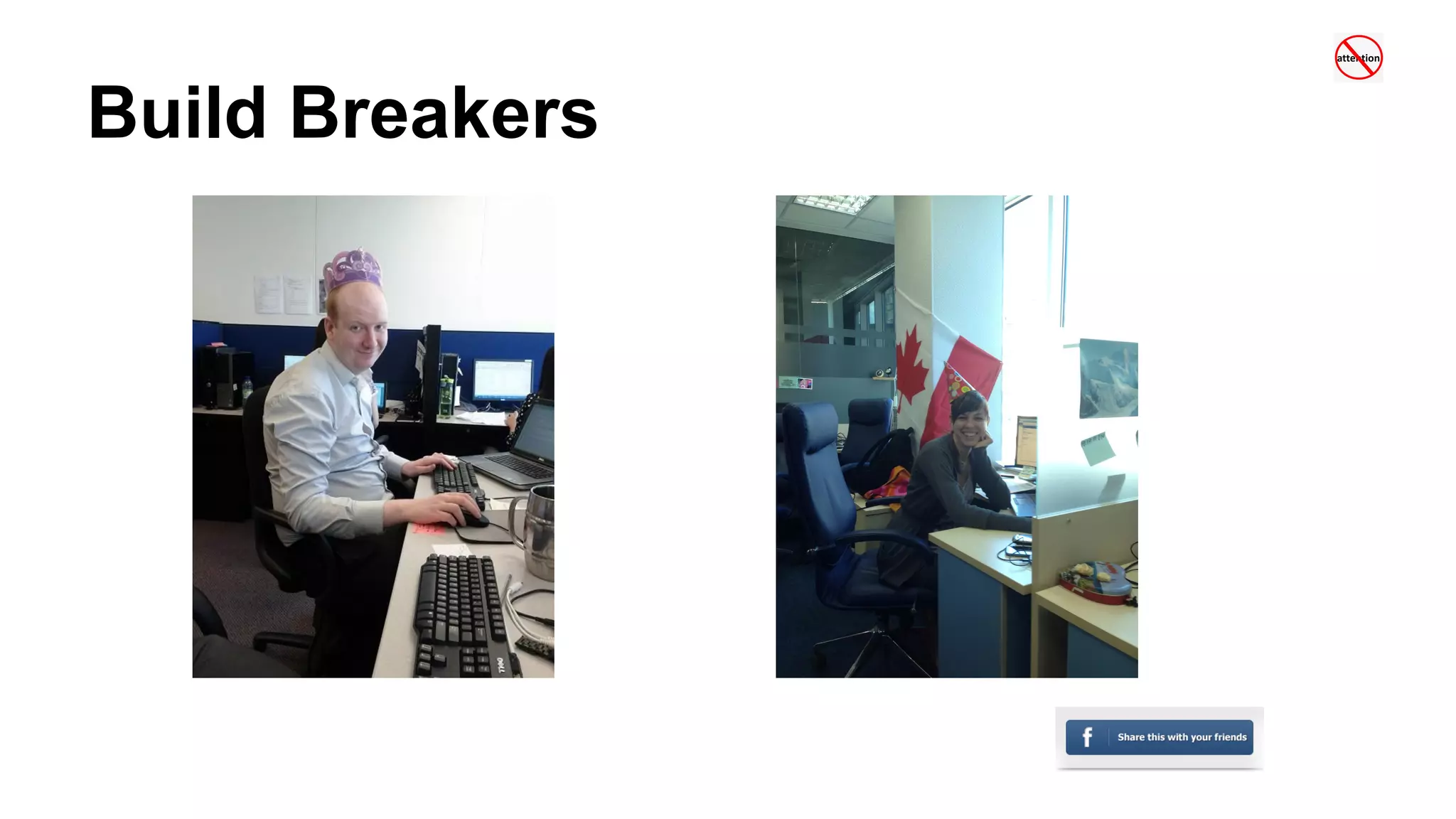 attention

Build Breakers

DELL

f Share this with your friends